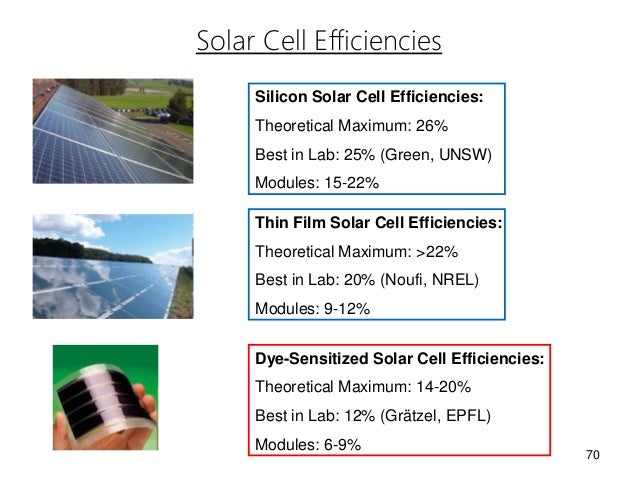 Solar Cell Efficiencies

Silicon Solar Cell Efficiencies:

Theoretical Maximum: 26%

Best in Lab: 25% (Green, UNSW)

Modules: 15-22%

Thin Film Solar Cell Efficiencies:

Theoretical Maximum: >22%

Best in Lab: 20% (Noufi, NREL)

Modules: 9-12%

Dye-Sensitized Solar Cell Efficiencies:

Theoretical Maximum: 14-20%

Best in Lab: 12% (Grätzel, EPFL)

Modules: 6-9%

70